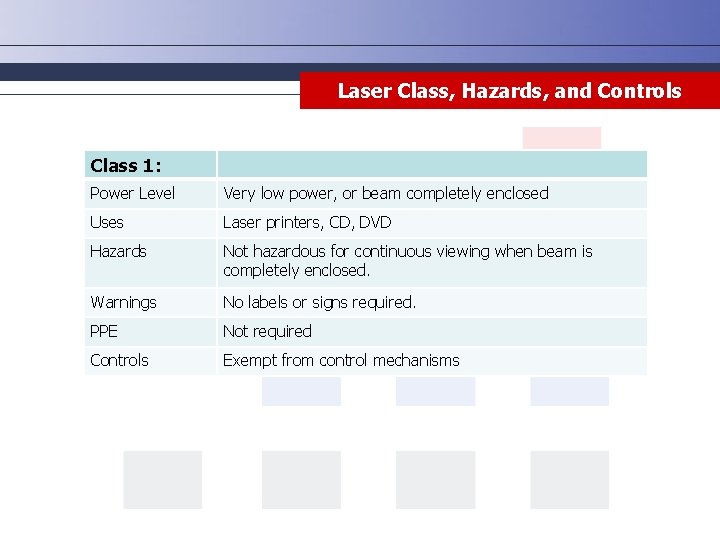 Laser Class, Hazards, and Controls

| Class 1: | |
|---|---|
| Power Level | Very low power, or beam completely enclosed |
| Uses | Laser printers, CD, DVD |
| Hazards | Not hazardous for continuous viewing when beam is completely enclosed. |
| Warnings | No labels or signs required. |
| PPE | Not required |
| Controls | Exempt from control mechanisms |